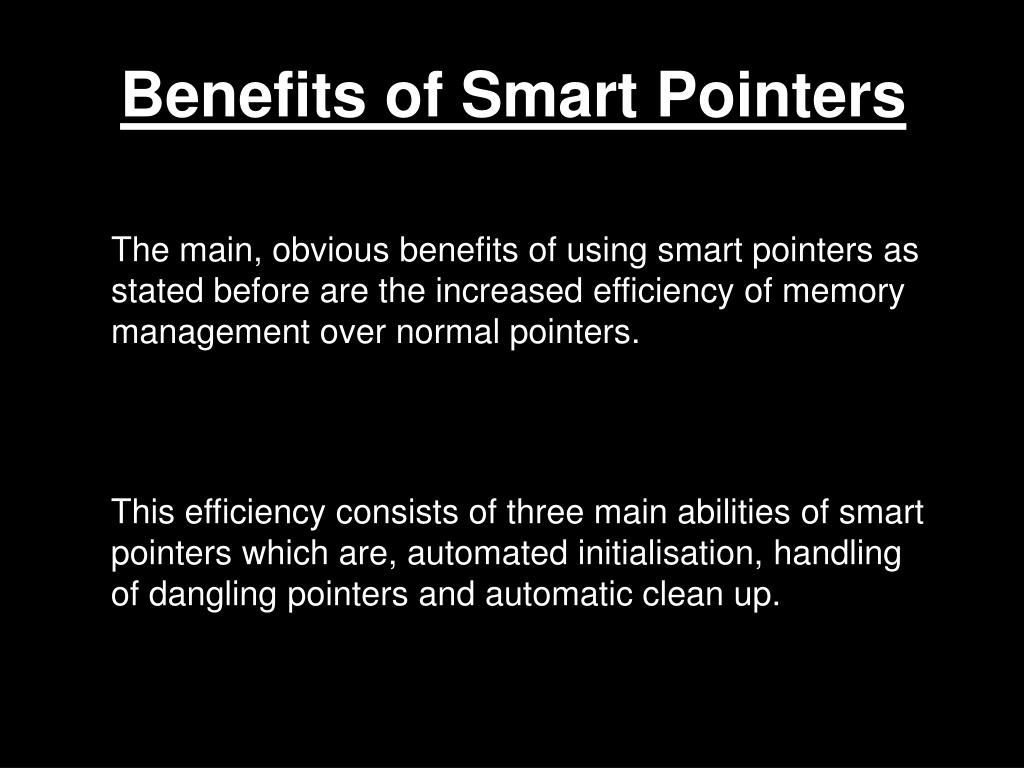 Benefits of Smart Pointers

The main, obvious benefits of using smart pointers as stated before are the increased efficiency of memory management over normal pointers.

This efficiency consists of three main abilities of smart pointers which are, automated initialisation, handling of dangling pointers and automatic clean up.